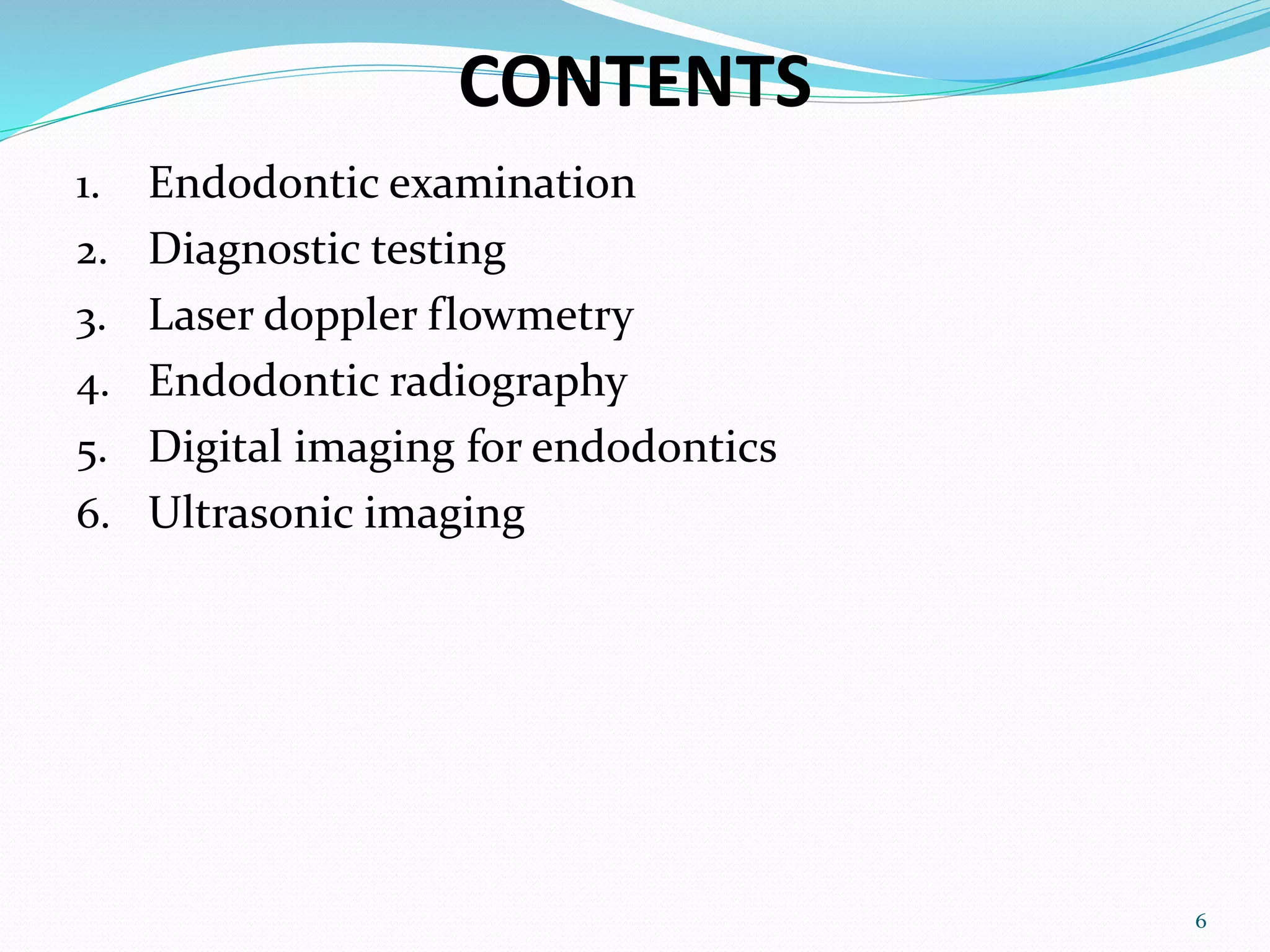 CONTENTS

1. Endodontic examination
2. Diagnostic testing
3. Laser doppler flowmetry
4. Endodontic radiography
5. Digital imaging for endodontics
6. Ultrasonic imaging

6